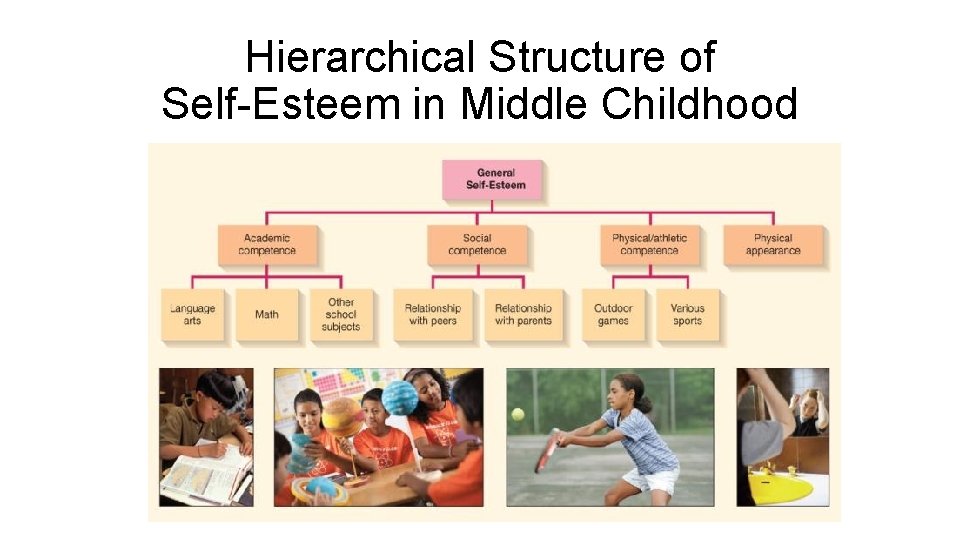 Hierarchical Structure of Self-Esteem in Middle Childhood

General Self-Esteem

Academic competence

Social competence

Physical/athletic competence

Physical appearance

Language arts

Math

Other school subjects

Relationship with peers

Relationship with parents

Outdoor games

Various sports